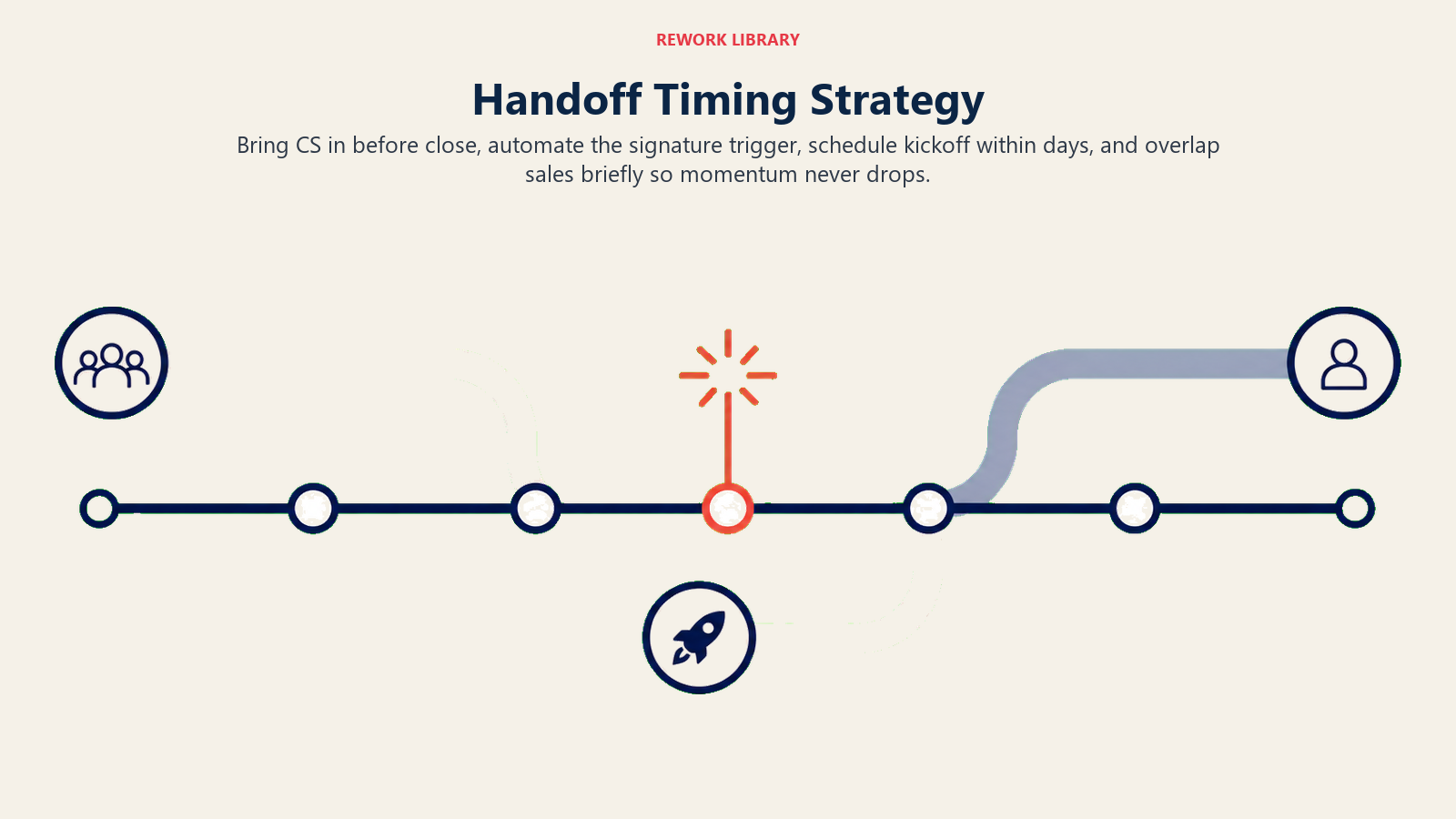 REWORK LIBRARY

Handoff Timing Strategy

Bring CS in before close, automate the signature trigger, schedule kickoff within days, and overlap sales briefly so momentum never drops.